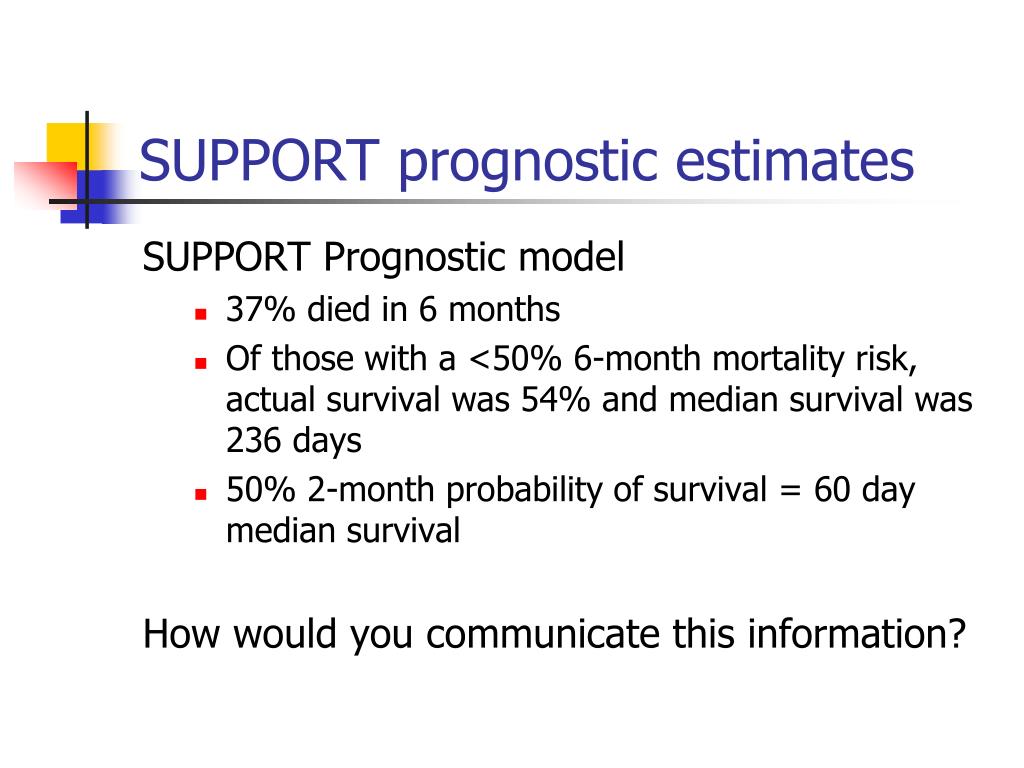 SUPPORT prognostic estimates

SUPPORT Prognostic model

- 37% died in 6 months
- Of those with a <50% 6-month mortality risk, actual survival was 54% and median survival was 236 days
- 50% 2-month probability of survival = 60 day median survival

How would you communicate this information?